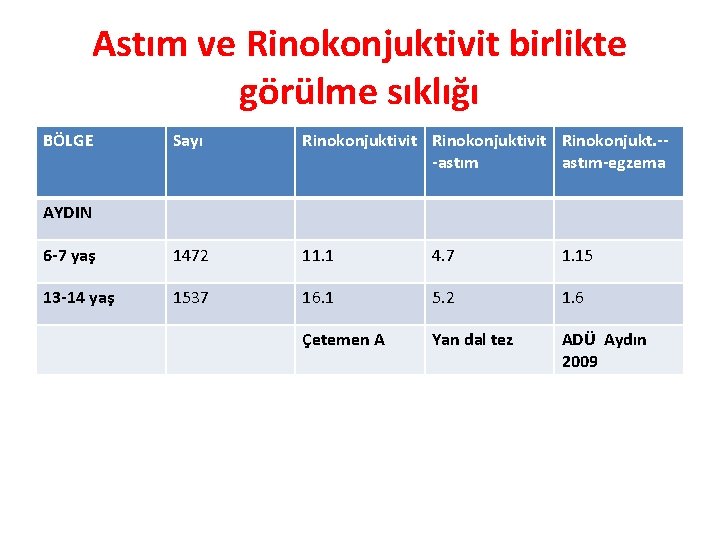 Astım ve Rinokonjuktivit birlikte görülme sıklığı

| BÖLGE | Sayı | Rinokonjuktivit | Rinokonjuktivit -astım | Rinokonjukt.-- astım-egzema |
|---|---|---|---|---|
| AYDIN | | | | |
| 6-7 yaş | 1472 | 11.1 | 4.7 | 1.15 |
| 13-14 yaş | 1537 | 16.1 | 5.2 | 1.6 |
| | | Çetemen A | Yan dal tez | ADÜ Aydın 2009 |